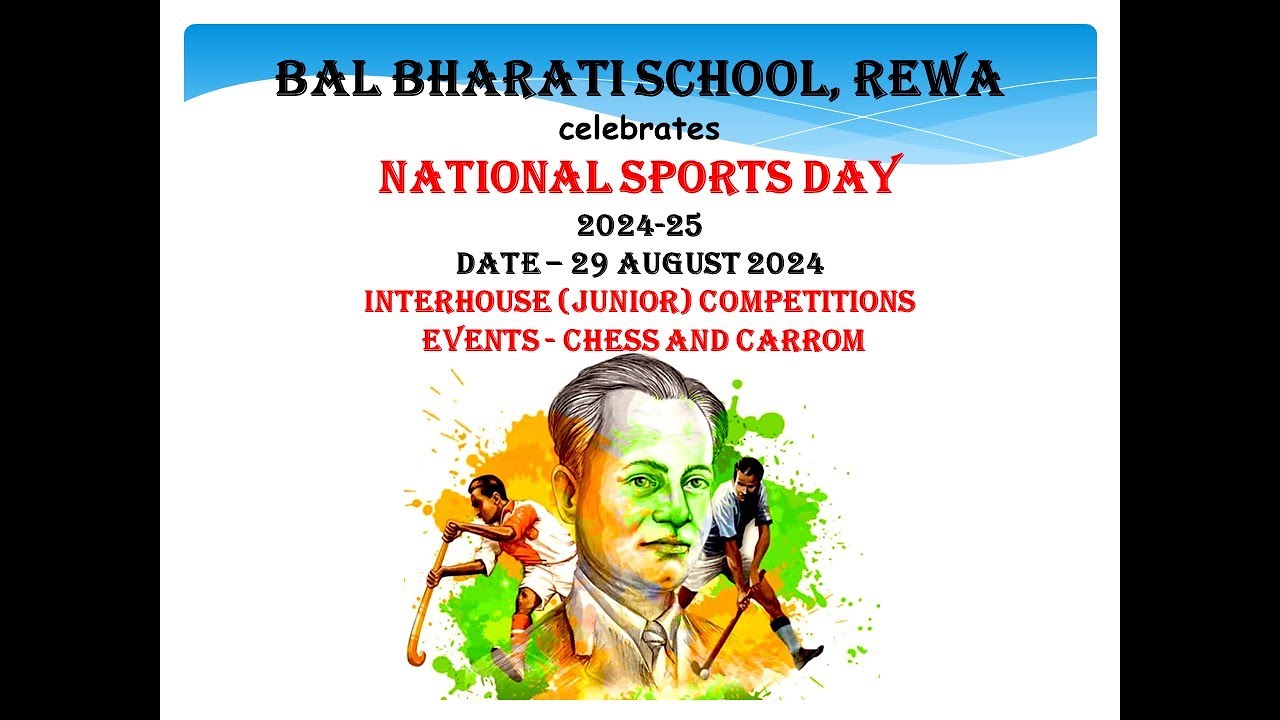 BAL BHARATI SCHOOL, REWA
celebrates
NATIONAL SPORTS DAY
2024-25
DATE – 29 AUGUST 2024
INTERHOUSE (JUNIOR) COMPETITIONS
EVENTS - CHESS AND CARROM